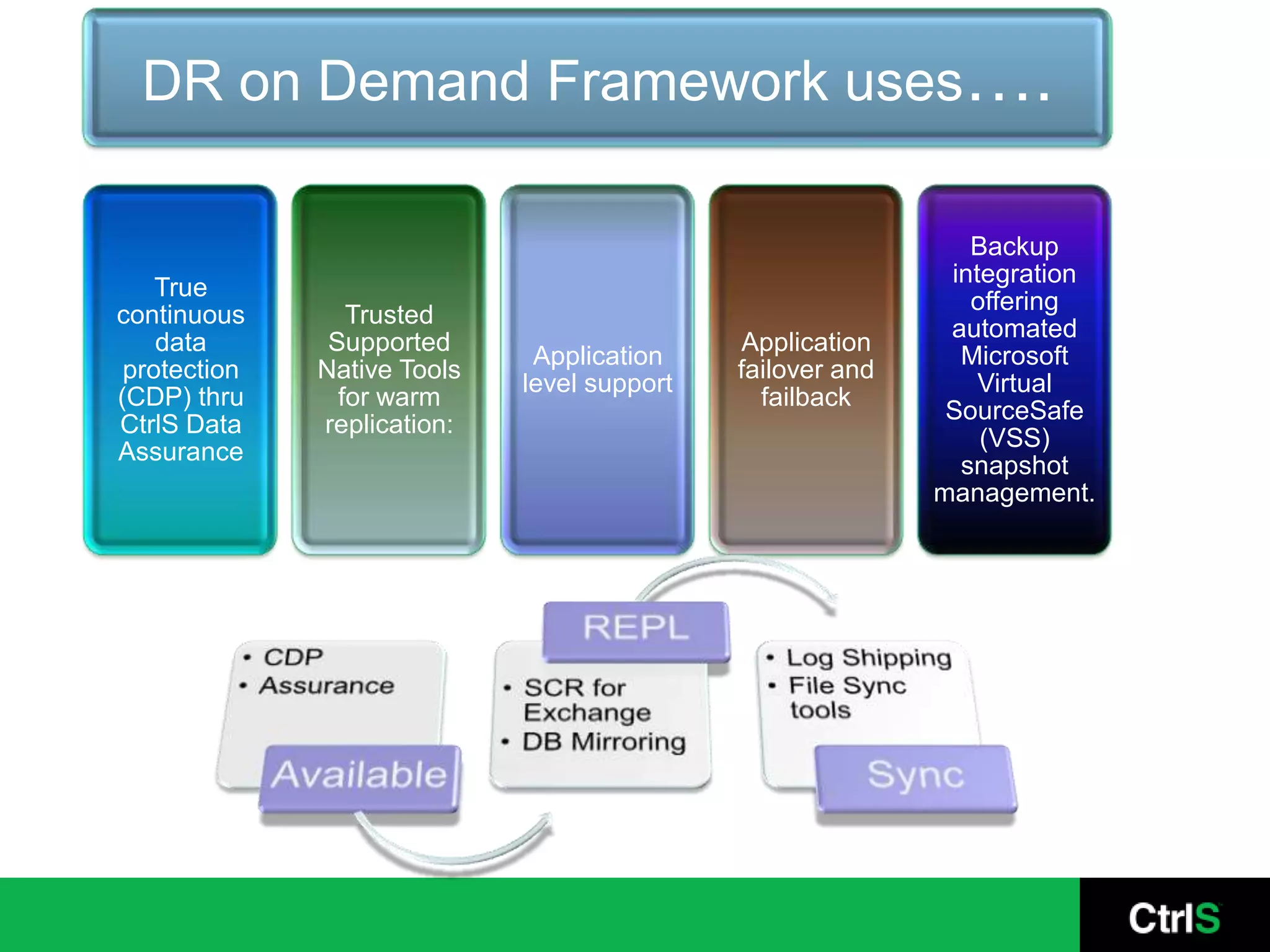 DR on Demand Framework uses….

True continuous data protection (CDP) thru CtrlS Data Assurance

Trusted Supported Native Tools for warm replication:

Application level support

Application failover and failback

Backup integration offering automated Microsoft Virtual SourceSafe (VSS) snapshot management.

• CDP
• Assurance

Available

REPL

• SCR for Exchange
• DB Mirroring

• Log Shipping
• File Sync tools

Sync

CtrlS